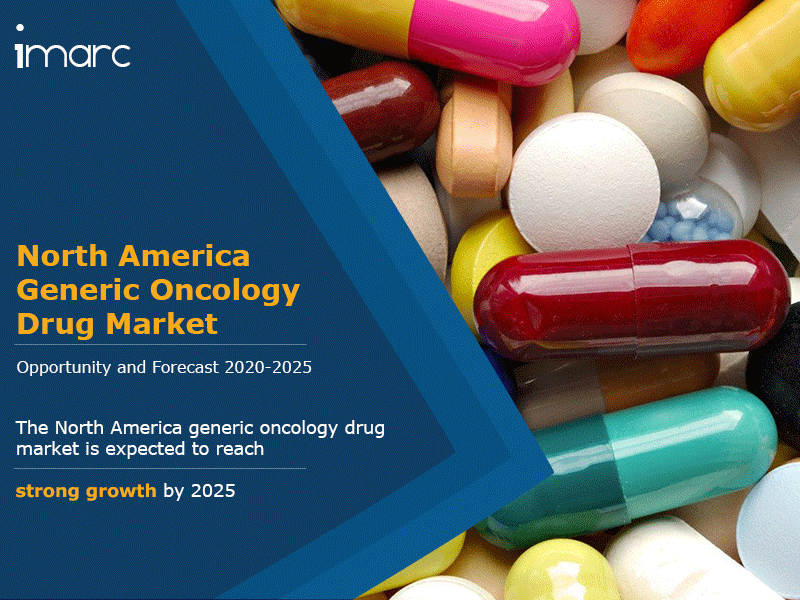 imarc

North America Generic Oncology Drug Market

Opportunity and Forecast 2020-2025

The North America generic oncology drug market is expected to reach

strong growth by 2025